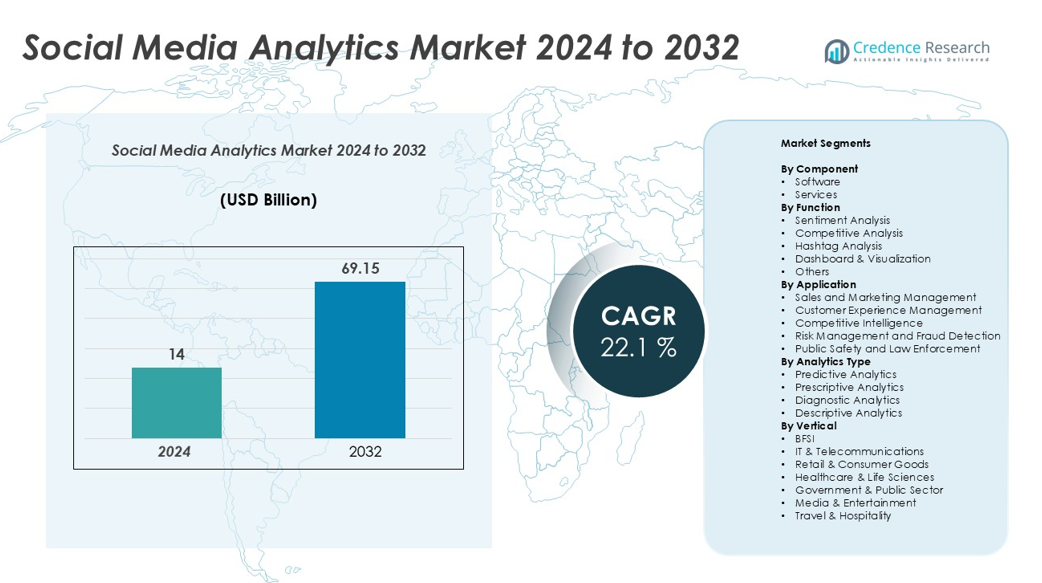 Social Media Analytics Market 2024 to 2032

Credence Research
Actionable Insights Delivered

Social Media Analytics Market 2024 to 2032

(USD Billion)

14

69.15

2024

2032

CAGR
22.1 %

Market Segments

By Component
• Software
• Services
By Function
• Sentiment Analysis
• Competitive Analysis
• Hashtag Analysis
• Dashboard & Visualization
• Others
By Application
• Sales and Marketing Management
• Customer Experience Management
• Competitive Intelligence
• Risk Management and Fraud Detection
• Public Safety and Law Enforcement
By Analytics Type
• Predictive Analytics
• Prescriptive Analytics
• Diagnostic Analytics
• Descriptive Analytics
By Vertical
• BFSI
• IT & Telecommunications
• Retail & Consumer Goods
• Healthcare & Life Sciences
• Government & Public Sector
• Media & Entertainment
• Travel & Hospitality